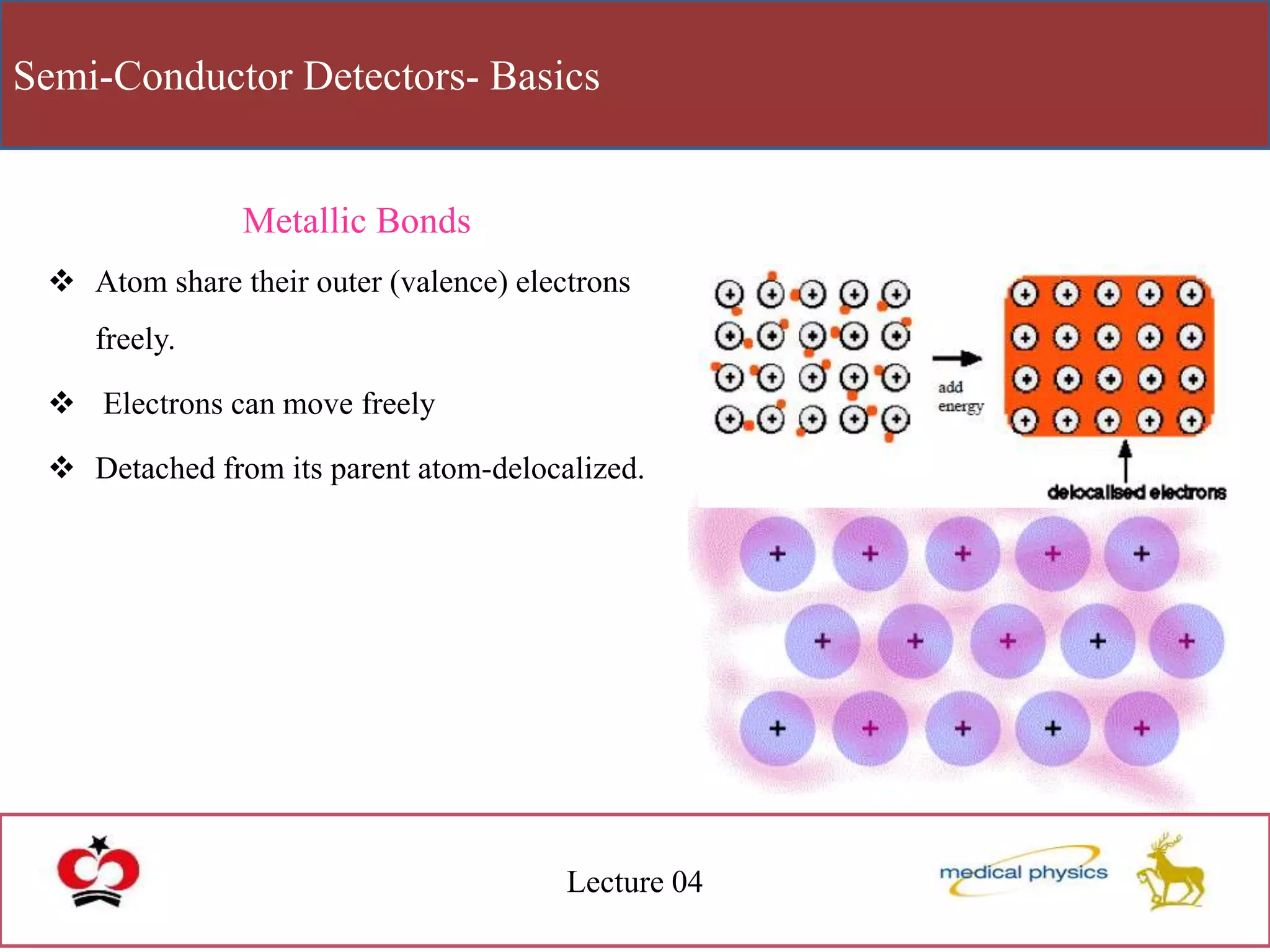 Semi-Conductor Detectors- Basics

Metallic Bonds

❖ Atom share their outer (valence) electrons freely.

❖ Electrons can move freely

❖ Detached from its parent atom-delocalized.

add energy

delocalised electrons

Lecture 04

medical physics